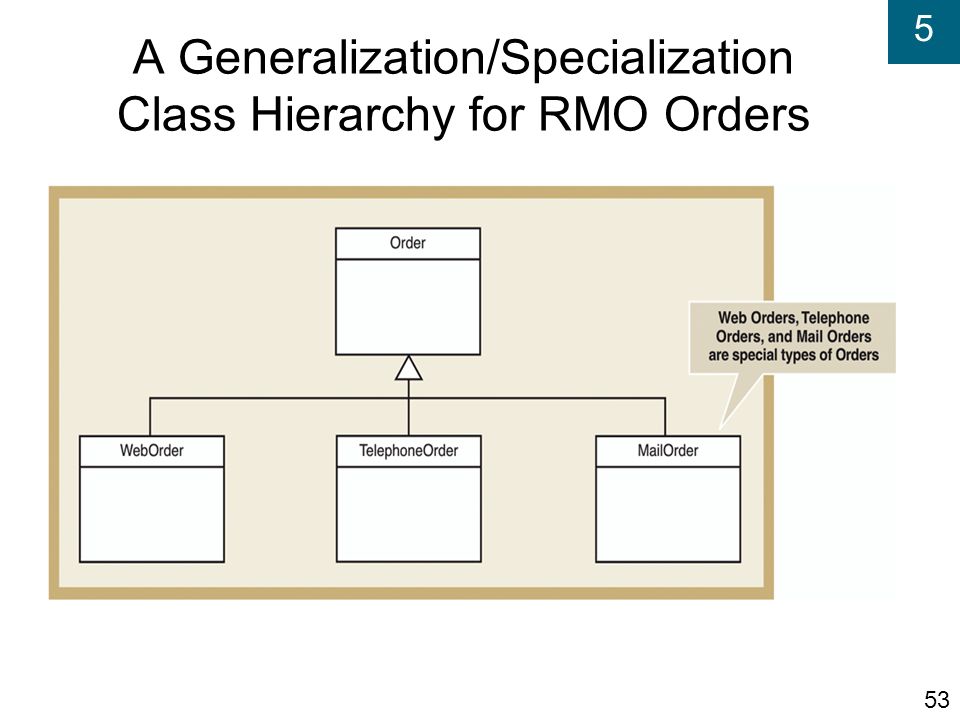 5

A Generalization/Specialization Class Hierarchy for RMO Orders

Order

Web Orders, Telephone Orders, and Mail Orders are special types of Orders

WebOrder

TelephoneOrder

MailOrder

53